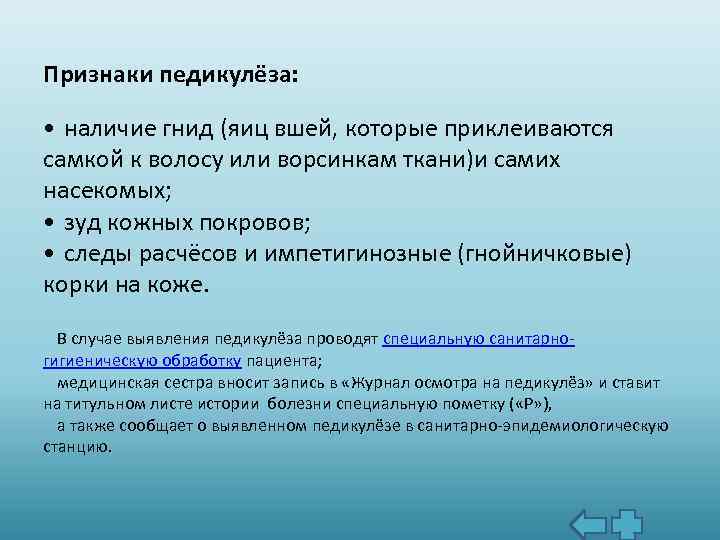 Признаки педикулёза:

• наличие гнид (яиц вшей, которые приклеиваются самкой к волосу или ворсинкам ткани)и самих насекомых;
• зуд кожных покровов;
• следы расчёсов и импетигинозные (гнойничковые) корки на коже.

В случае выявления педикулёза проводят специальную санитарно-гигиеническую обработку пациента;
медицинская сестра вносит запись в «Журнал осмотра на педикулёз» и ставит на титульном листе истории болезни специальную пометку («Р»),
а также сообщает о выявленном педикулёзе в санитарно-эпидемиологическую станцию.